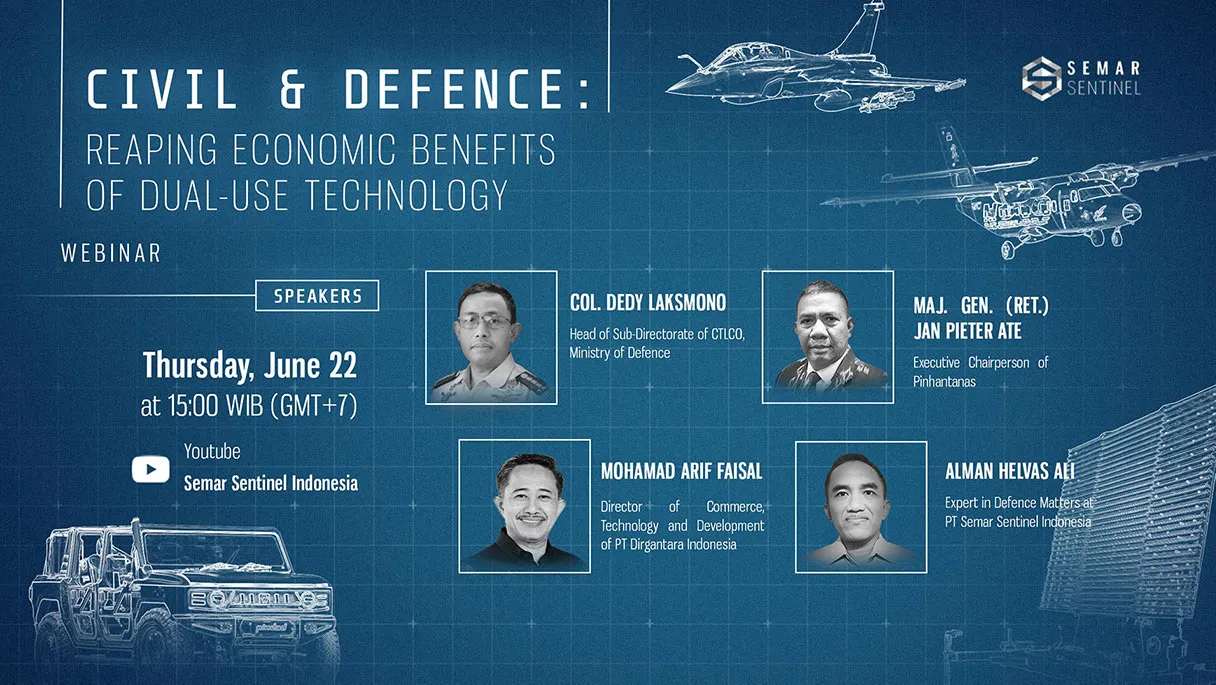 CIVIL & DEFENCE:
REAPING ECONOMIC BENEFITS OF DUAL-USE TECHNOLOGY

SEMAR SENTINEL

WEBINAR

SPEAKERS

Thursday, June 22
at 15:00 WIB (GMT+7)

Youtube
Semar Sentinel Indonesia

COL. DEDY LAKSMONO
Head of Sub-Directorate of CTLCO, Ministry of Defence

MAJ. GEN. (RET.) JAN PIETER ATE
Executive Chairperson of Pinhantanas

MOHAMAD ARIF FAISAL
Director of Commerce, Technology and Development of PT Dirgantara Indonesia

ALMAN HELVAS ALI
Expert in Defence Matters at PT Semar Sentinel Indonesia